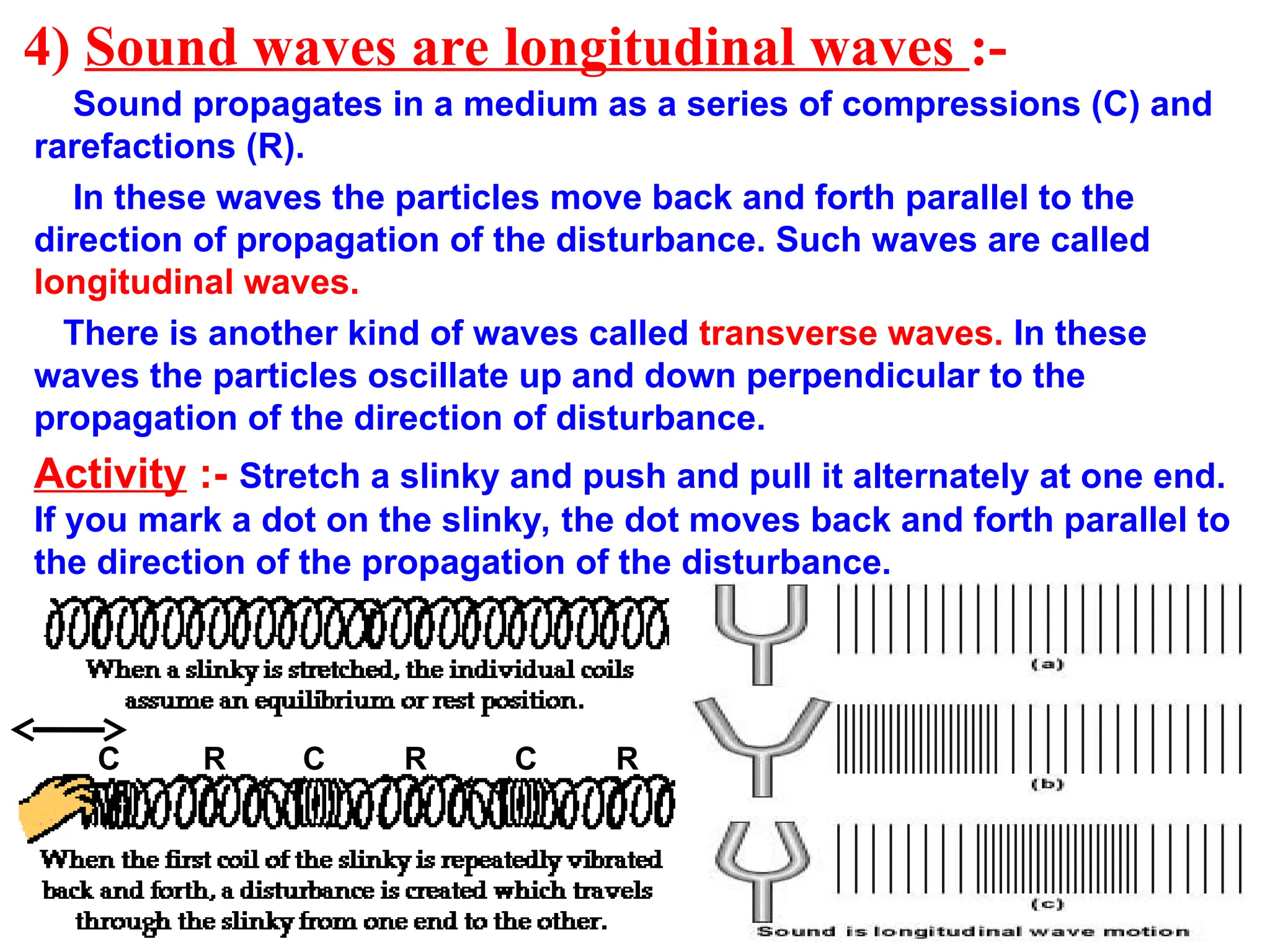 4) Sound waves are longitudinal waves :-

Sound propagates in a medium as a series of compressions (C) and rarefactions (R).

In these waves the particles move back and forth parallel to the direction of propagation of the disturbance. Such waves are called longitudinal waves.

There is another kind of waves called transverse waves. In these waves the particles oscillate up and down perpendicular to the propagation of the direction of disturbance.

Activity :- Stretch a slinky and push and pull it alternately at one end. If you mark a dot on the slinky, the dot moves back and forth parallel to the direction of the propagation of the disturbance.

When a slinky is stretched, the individual coils assume an equilibrium or rest position.

C R C R C R

When the first coil of the slinky is repeatedly vibrated back and forth, a disturbance is created which travels through the slinky from one end to the other.

(a)

(b)

(c)

Sound is longitudinal wave motion